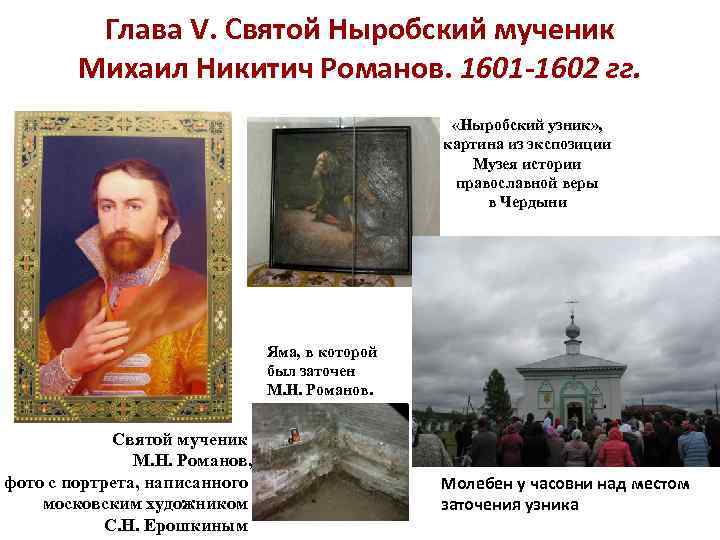 Глава V. Святой Ныробский мученик Михаил Никитич Романов. 1601-1602 гг.

«Ныробский узник», картина из экспозиции Музея истории православной веры в Чердыни

Яма, в которой был заточен М.Н. Романов.

Святой мученик М.Н. Романов, фото с портрета, написанного московским художником С.Н. Ерошкиным

Молебен у часовни над местом заточения узника